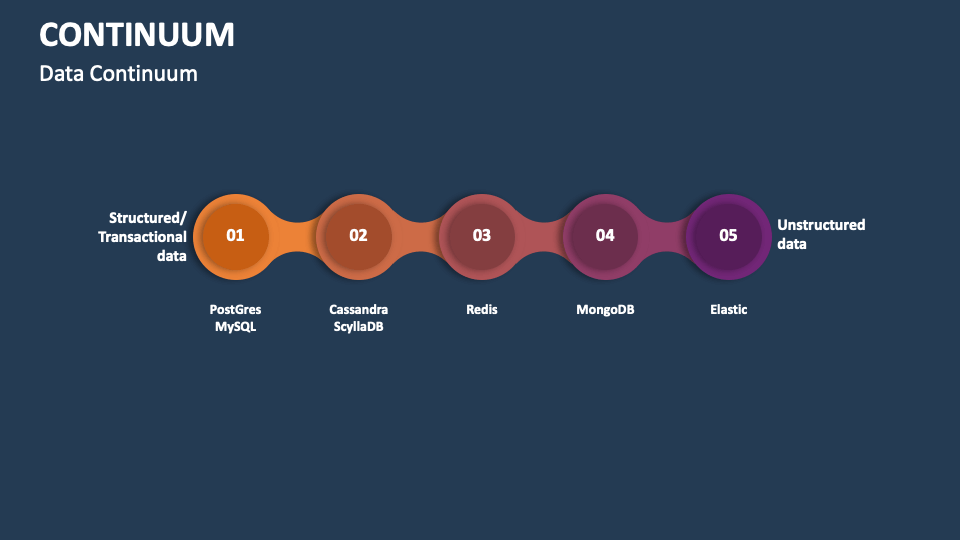 CONTINUUM
Data Continuum

Structured/ Transactional data

01
02
03
04
05

Unstructured data

PostGres
MySQL

Cassandra
ScyllaDB

Redis

MongoDB

Elastic